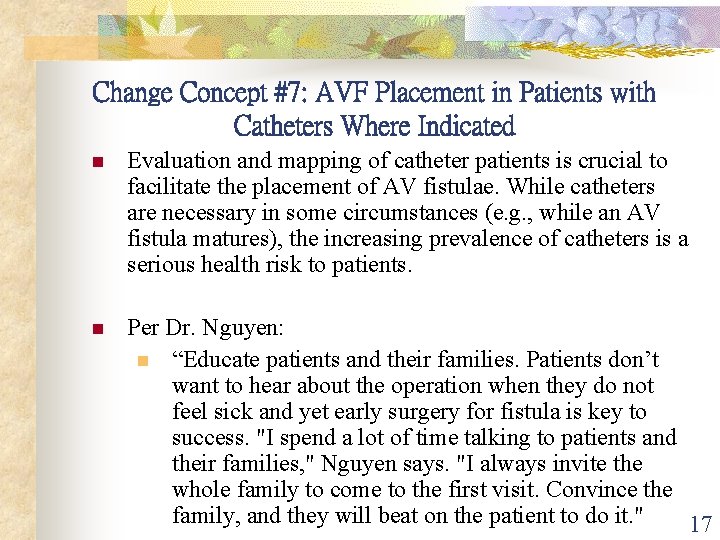 Change Concept #7: AVF Placement in Patients with Catheters Where Indicated

Evaluation and mapping of catheter patients is crucial to facilitate the placement of AV fistulae. While catheters are necessary in some circumstances (e.g., while an AV fistula matures), the increasing prevalence of catheters is a serious health risk to patients.

Per Dr. Nguyen:

“Educate patients and their families. Patients don’t want to hear about the operation when they do not feel sick and yet early surgery for fistula is key to success. "I spend a lot of time talking to patients and their families," Nguyen says. "I always invite the whole family to come to the first visit. Convince the family, and they will beat on the patient to do it."

17